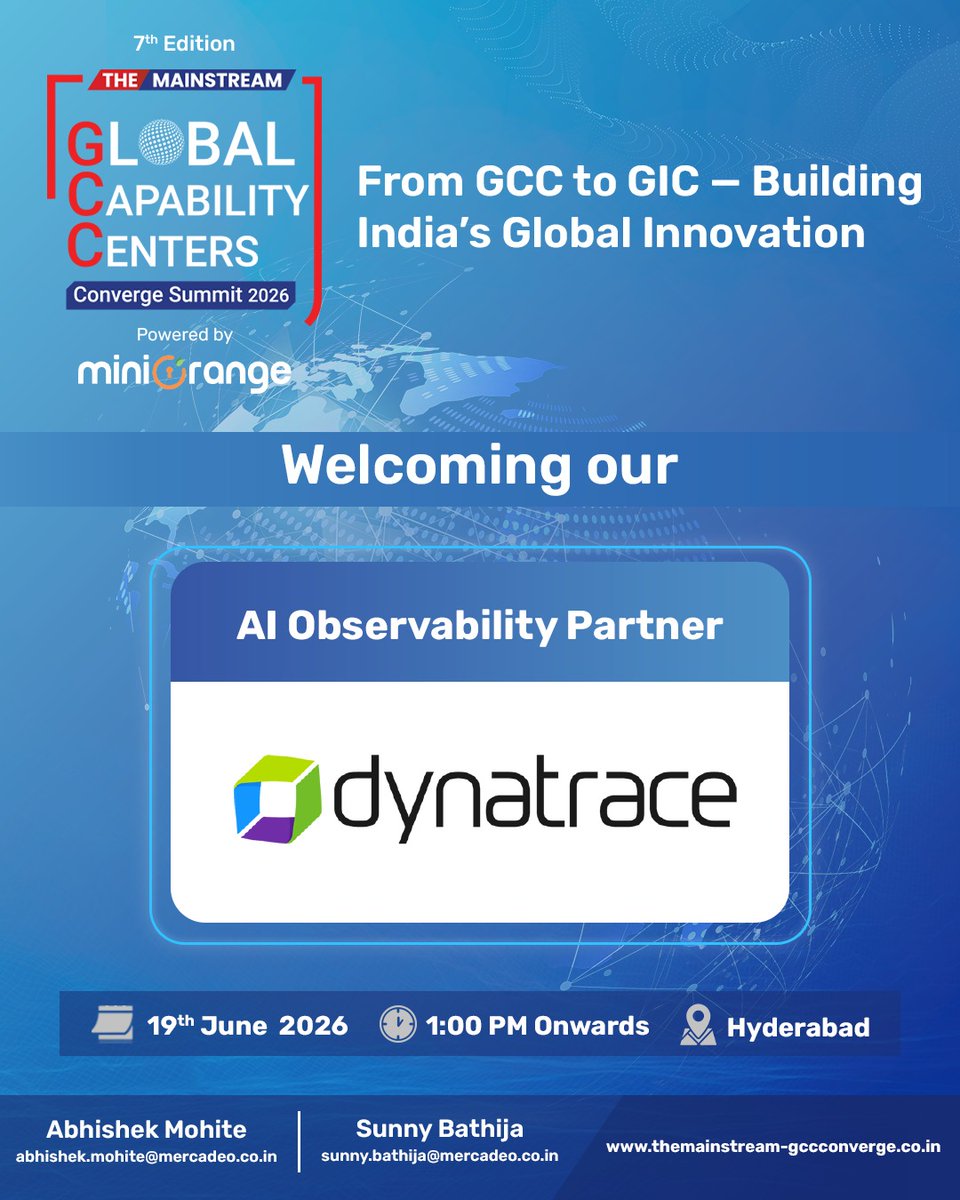 7th Edition
THE MAINSTREAM
GLOBAL
CAPABILITY
CENTERS
Converge Summit 2026
Powered by
miniOrange

From GCC to GIC — Building India's Global Innovation

Welcoming our

AI Observability Partner

dynatrace

19th June 2026
1:00 PM Onwards
Hyderabad

Abhishek Mohite
abhishek.mohite@mercadeo.co.in

Sunny Bathija
sunny.bathija@mercadeo.co.in

www.themainstream-gccconverge.co.in